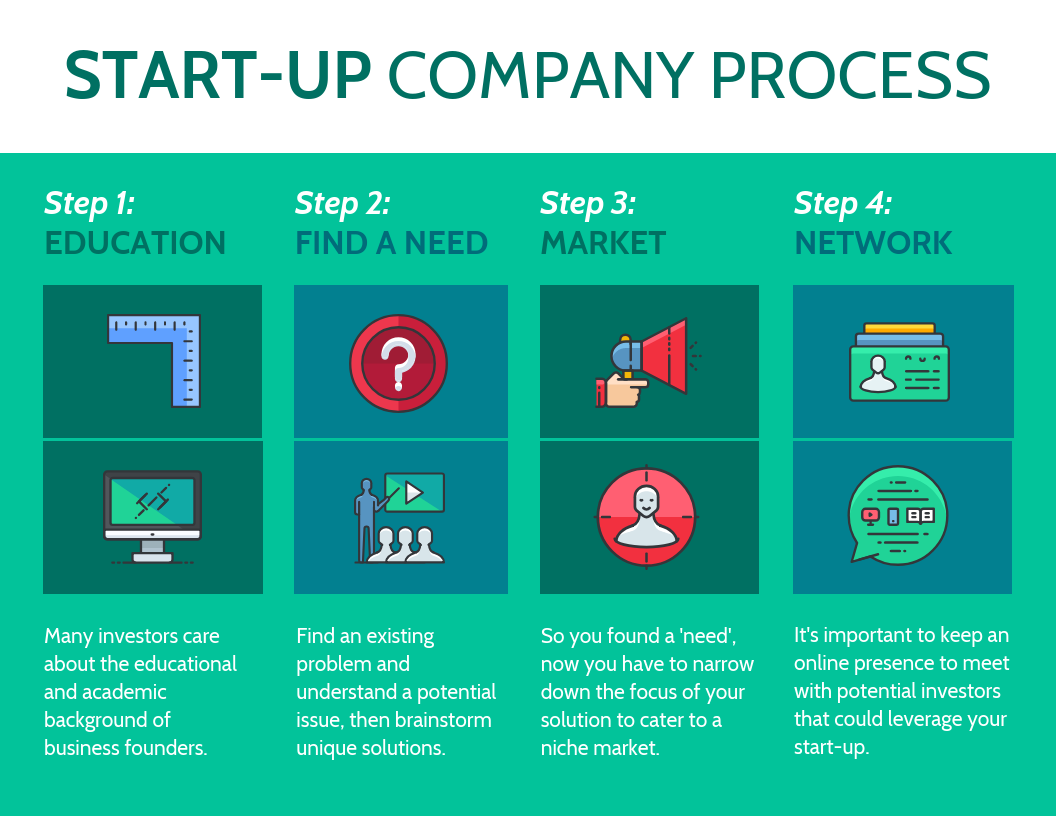 START-UP COMPANY PROCESS

Step 1:
EDUCATION

Many investors care about the educational and academic background of business founders.

Step 2:
FIND A NEED

Find an existing problem and understand a potential issue, then brainstorm unique solutions.

Step 3:
MARKET

So you found a 'need', now you have to narrow down the focus of your solution to cater to a niche market.

Step 4:
NETWORK

It's important to keep an online presence to meet with potential investors that could leverage your start-up.